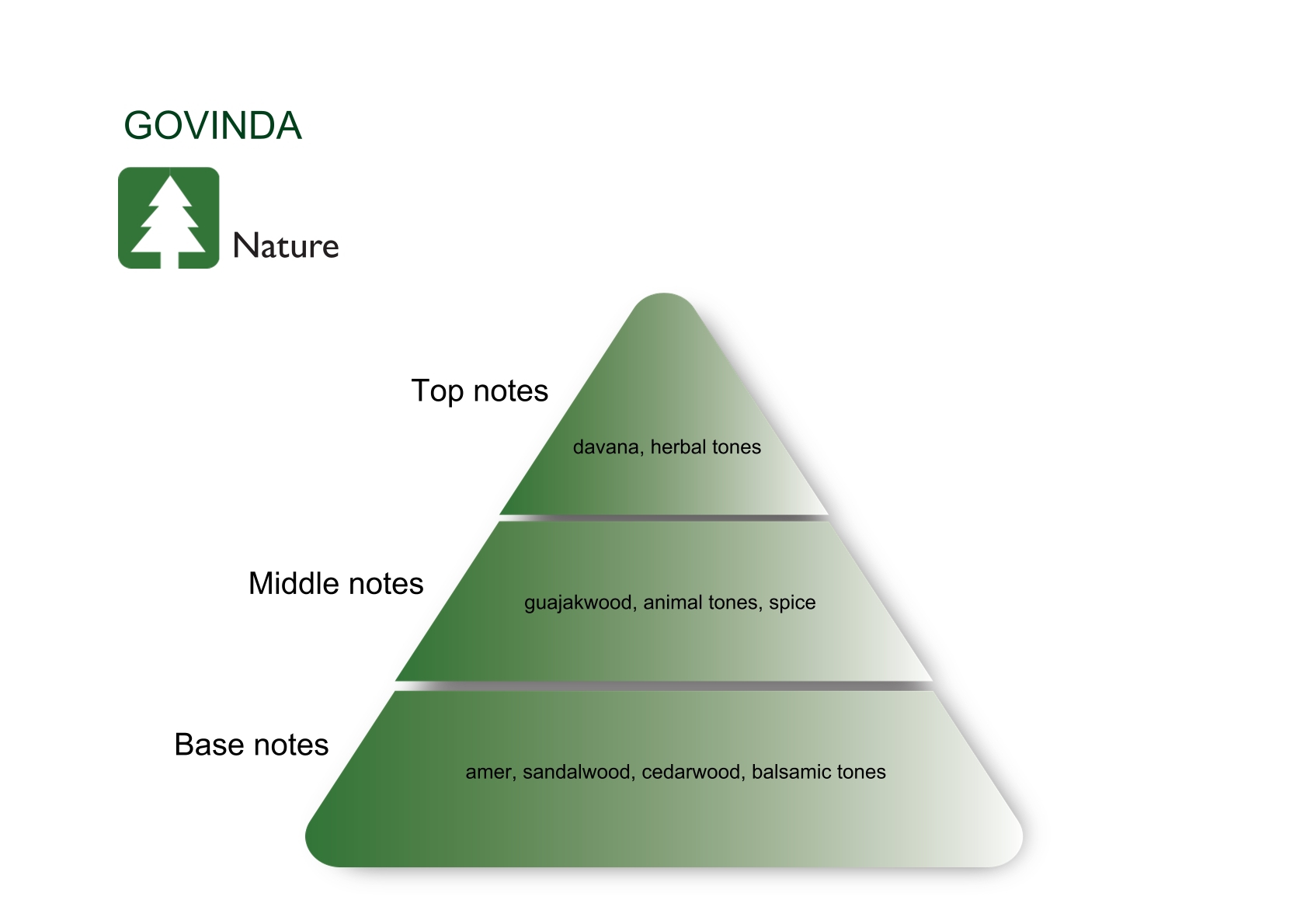 GOVINDA

Nature

Top notes

davana, herbal tones

Middle notes

guajakwood, animal tones, spice

Base notes

amer, sandalwood, cedarwood, balsamic tones